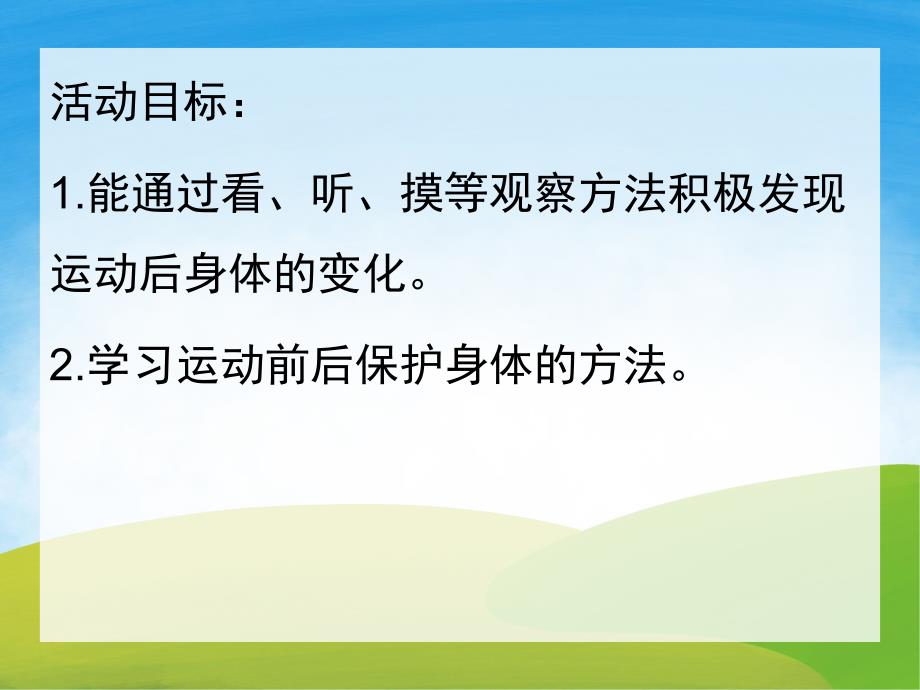 活动目标：

1.能通过看、听、摸等观察方法积极发现运动后身体的变化。

2.学习运动前后保护身体的方法。